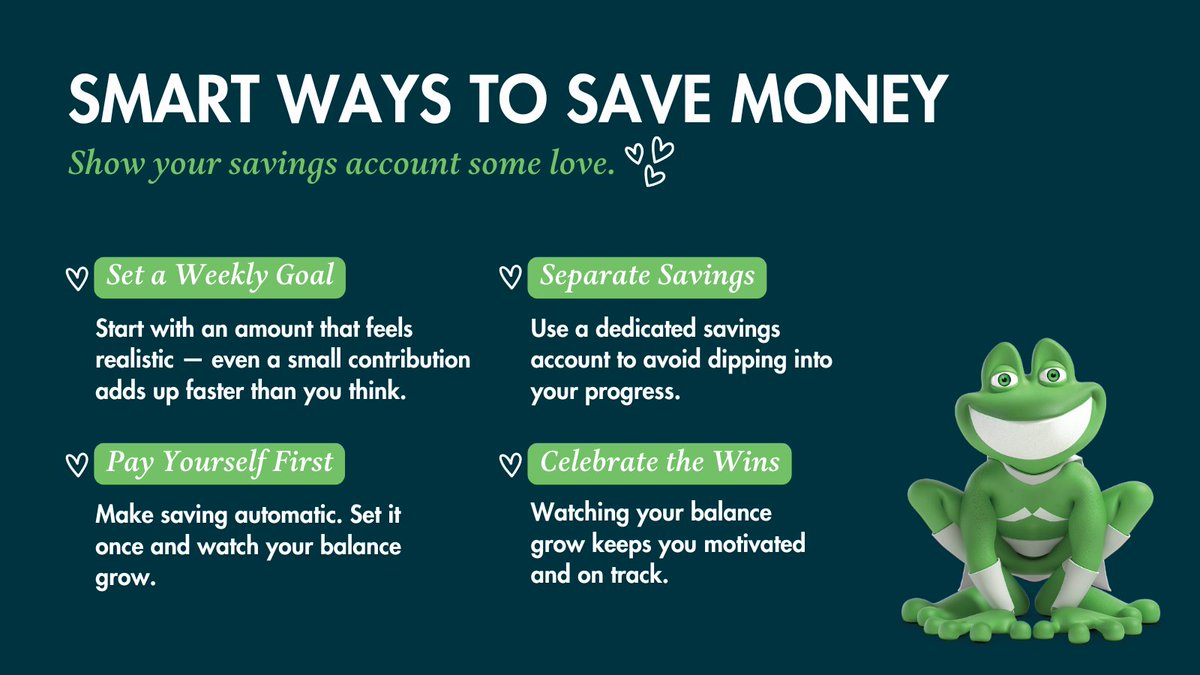 SMART WAYS TO SAVE MONEY

Show your savings account some love.

Set a Weekly Goal

Start with an amount that feels realistic — even a small contribution adds up faster than you think.

Pay Yourself First

Make saving automatic. Set it once and watch your balance grow.

Separate Savings

Use a dedicated savings account to avoid dipping into your progress.

Celebrate the Wins

Watching your balance grow keeps you motivated and on track.